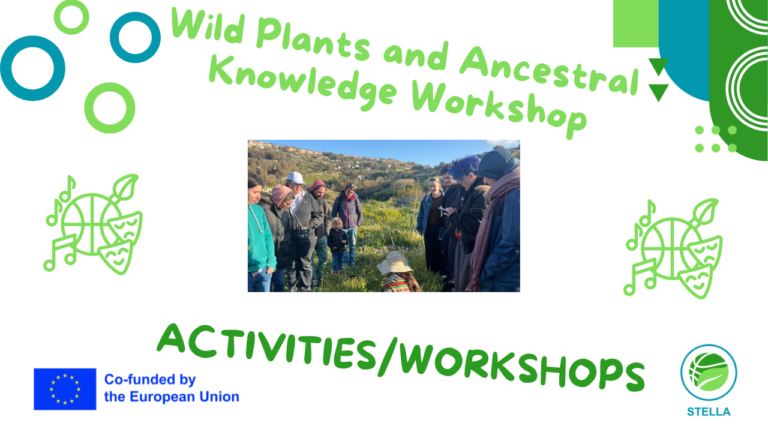 Wild Plants and Ancestral Knowledge Workshop

ACTIVITIES/WORKSHOPS

Co-funded by the European Union

STELLA